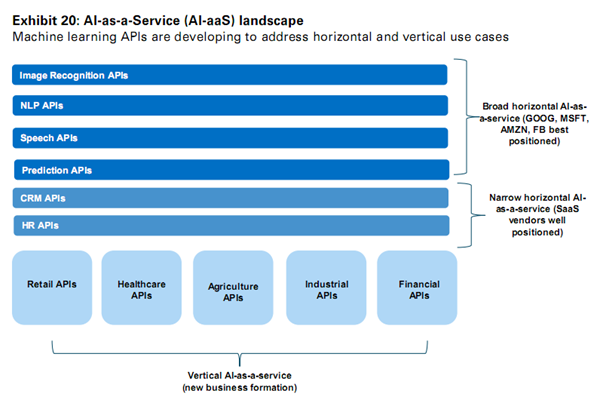 Exhibit 20: AI-as-a-Service (AI-aaS) landscape
Machine learning APIs are developing to address horizontal and vertical use cases

Image Recognition APIs

NLP APIs

Speech APIs

Prediction APIs

Broad horizontal AI-as-a-service (GOOG, MSFT, AMZN, FB best positioned)

CRM APIs

HR APIs

Narrow horizontal AI-as-a-service (SaaS vendors well positioned)

Retail APIs

Healthcare APIs

Agriculture APIs

Industrial APIs

Financial APIs

Vertical AI-as-a-service (new business formation)